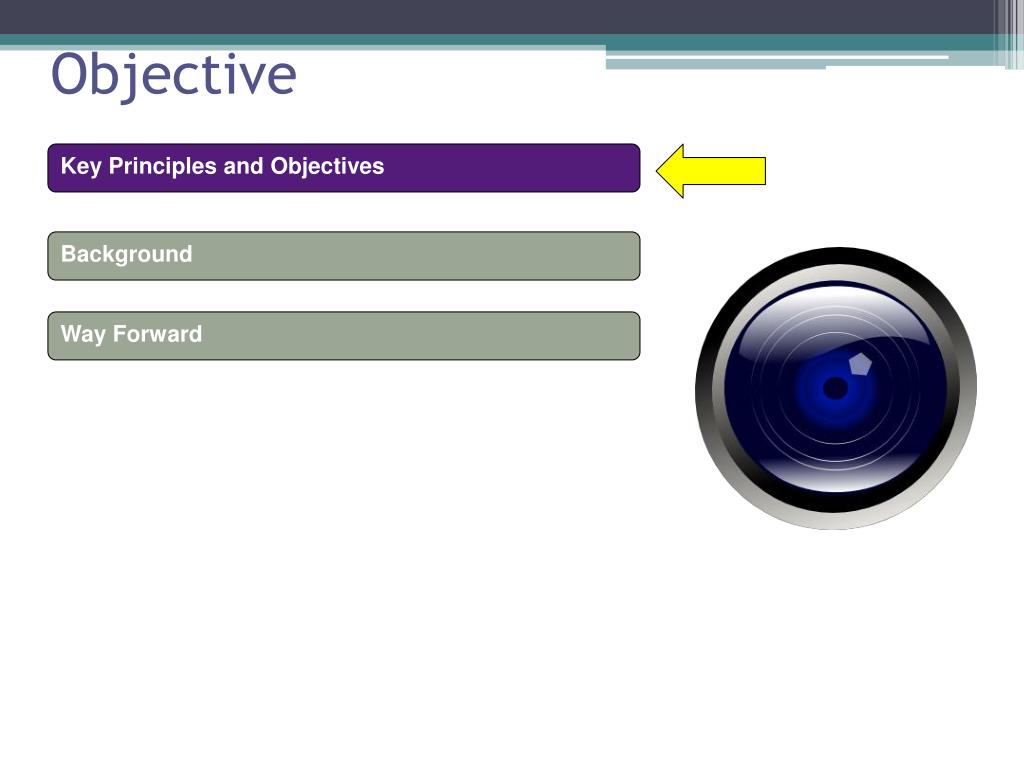 Objective

Key Principles and Objectives

Background

Way Forward